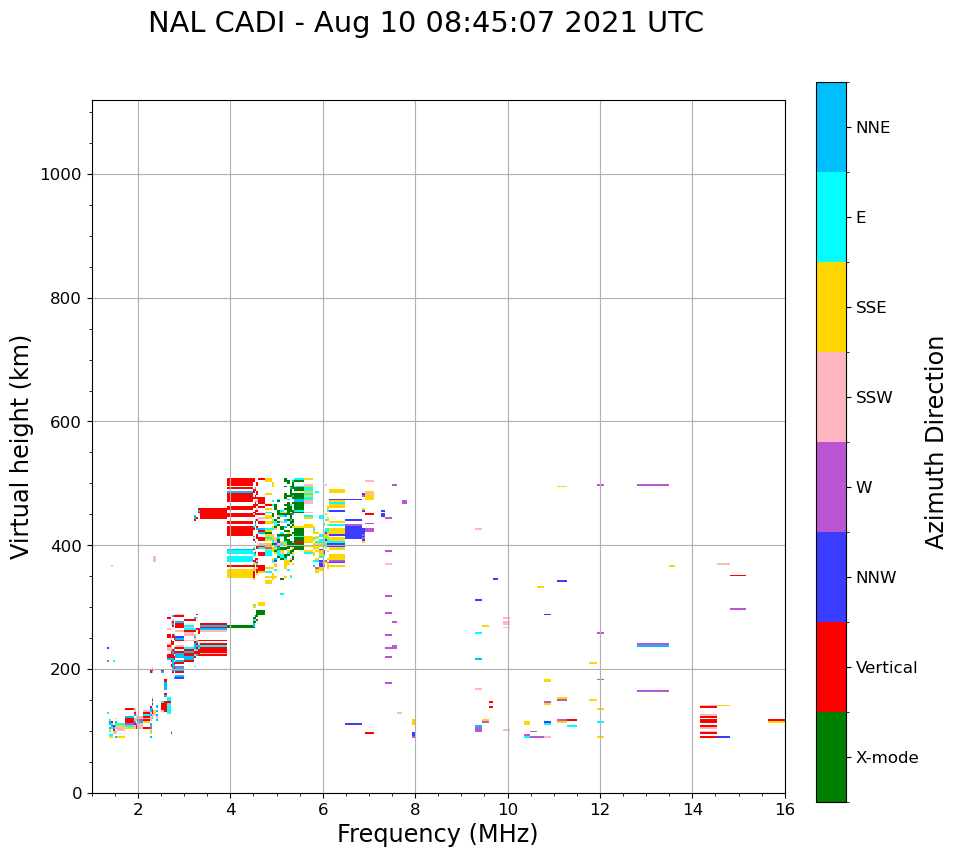 NAL CADI - Aug 10 08:45:07 2021 UTC

Virtual height (km)

1000
800
600
400
200
0

2
4
6
8
10
12
14
16

Frequency (MHz)

NNE
E
SSE
SSW
W
NNW
Vertical
X-mode

Azimuth Direction